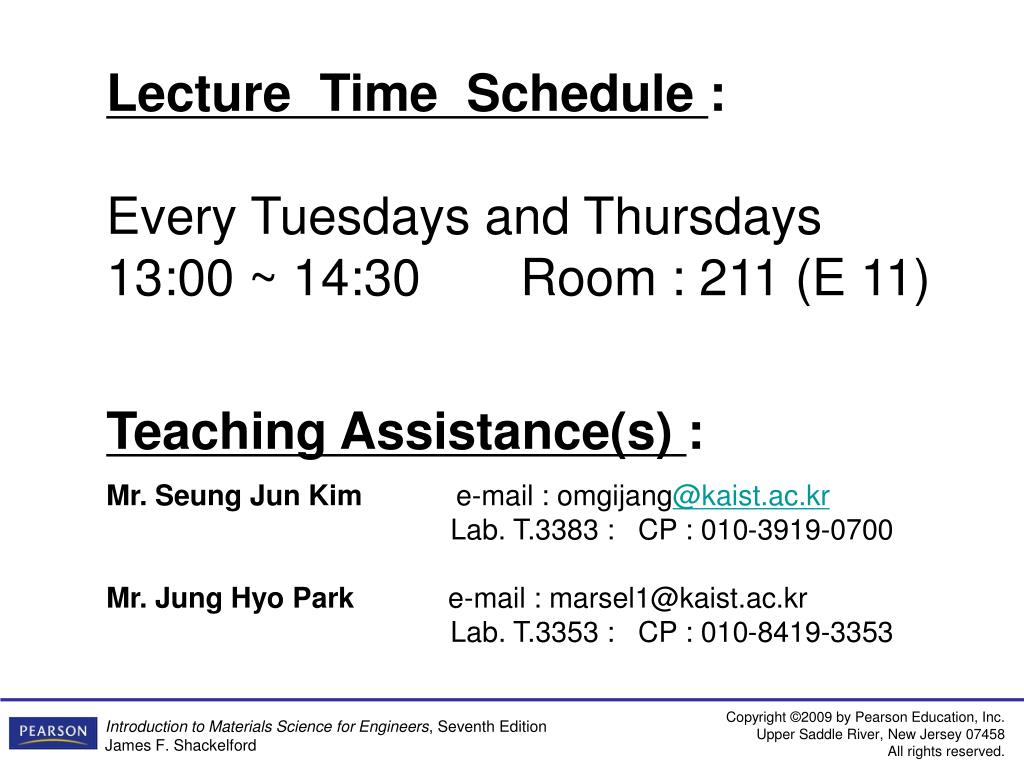 Lecture Time Schedule :

Every Tuesdays and Thursdays
13:00 ~ 14:30 Room : 211 (E 11)

Teaching Assistance(s) :

Mr. Seung Jun Kim e-mail : omgijang@kaist.ac.kr
Lab. T.3383 : CP : 010-3919-0700

Mr. Jung Hyo Park e-mail : marsel1@kaist.ac.kr
Lab. T.3353 : CP : 010-8419-3353

PEARSON

Introduction to Materials Science for Engineers, Seventh Edition
James F. Shackelford

Copyright ©2009 by Pearson Education, Inc.
Upper Saddle River, New Jersey 07458
All rights reserved.